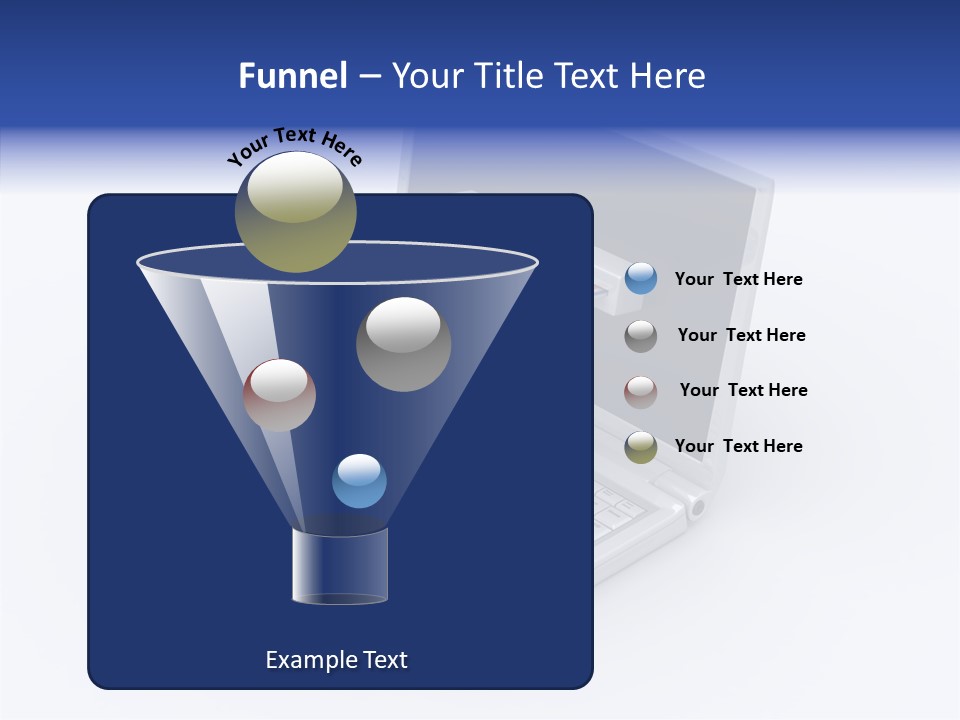 Funnel – Your Title Text Here

Your Text Here

Your Text Here

Your Text Here

Your Text Here

Your Text Here

Example Text